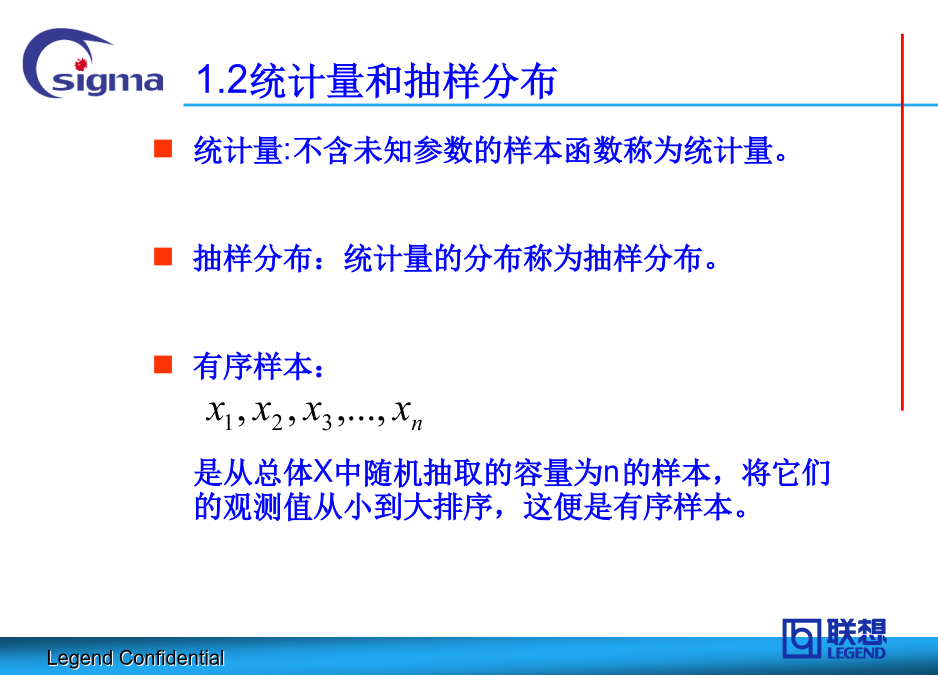 sigma

1.2统计量和抽样分布

统计量:不含未知参数的样本函数称为统计量。

抽样分布：统计量的分布称为抽样分布。

有序样本：

$x_1, x_2, x_3, ..., x_n$

是从总体X中随机抽取的容量为n的样本，将它们的观测值从小到大排序，这便是有序样本。

Legend Confidential

联想 LEGEND